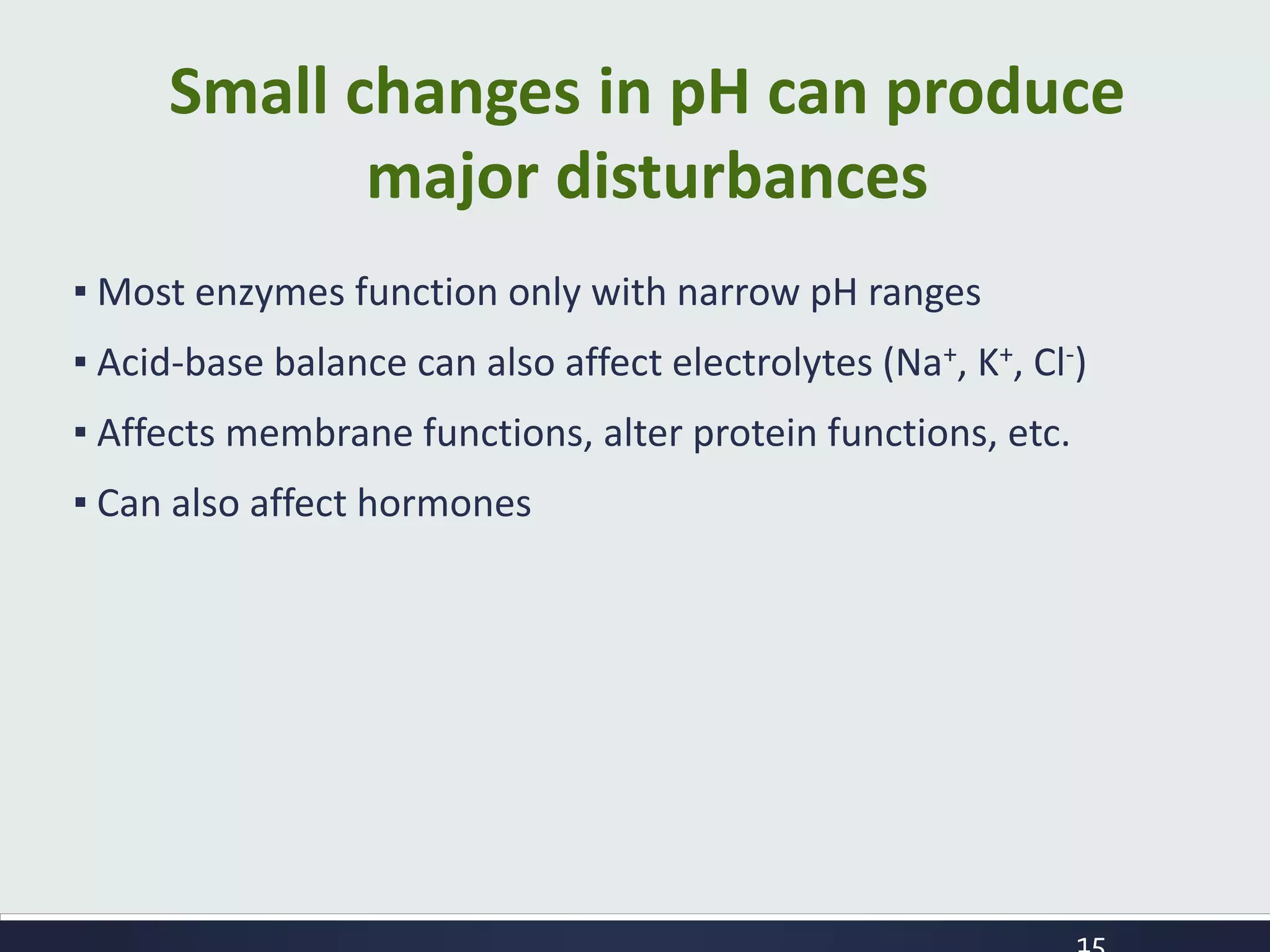 Small changes in pH can produce major disturbances

▪ Most enzymes function only with narrow pH ranges

▪ Acid-base balance can also affect electrolytes ($Na^+$, $K^+$, $Cl^-$)

▪ Affects membrane functions, alter protein functions, etc.

▪ Can also affect hormones

15